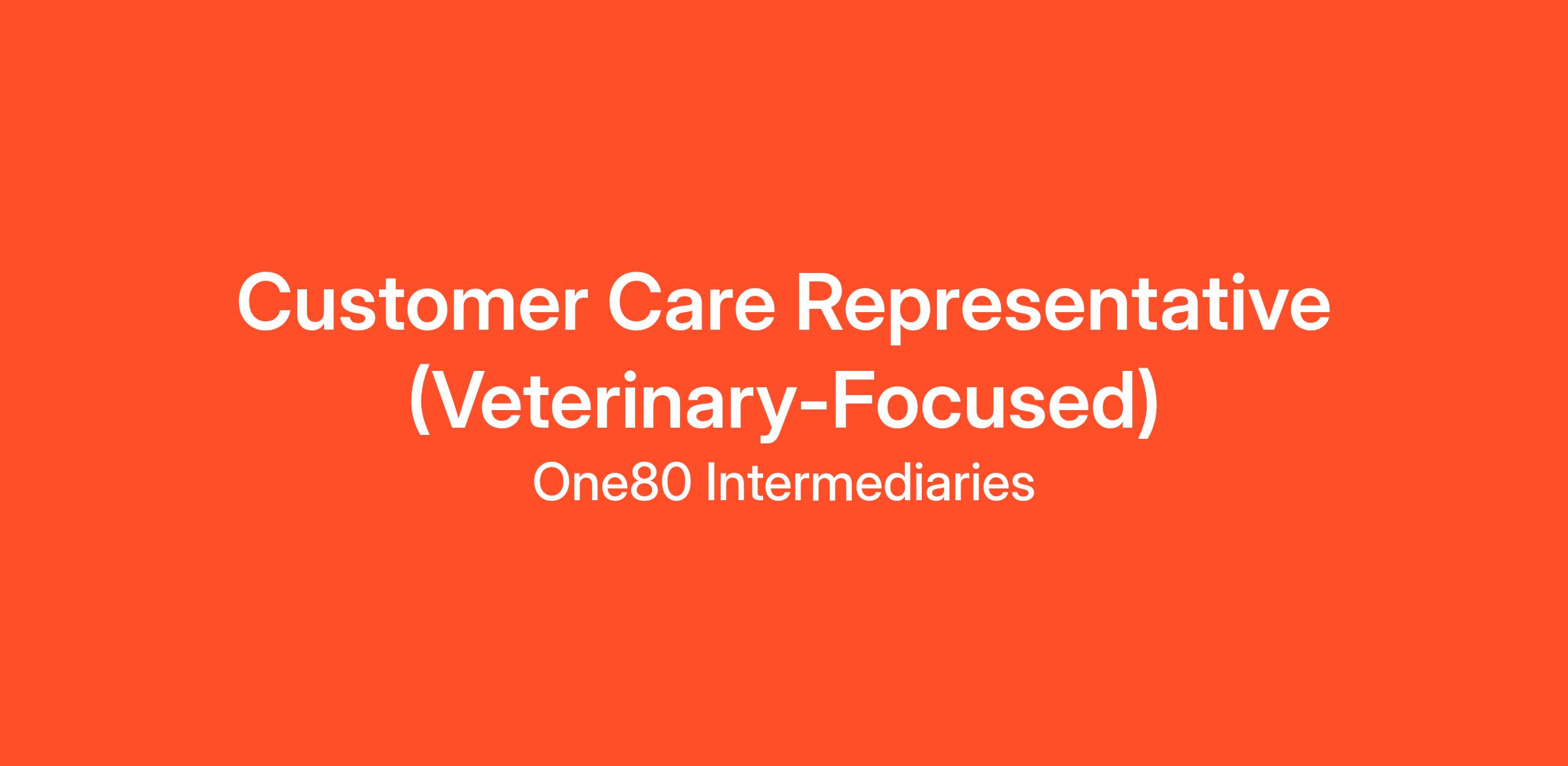 Customer Care Representative (Veterinary-Focused)

One80 Intermediaries